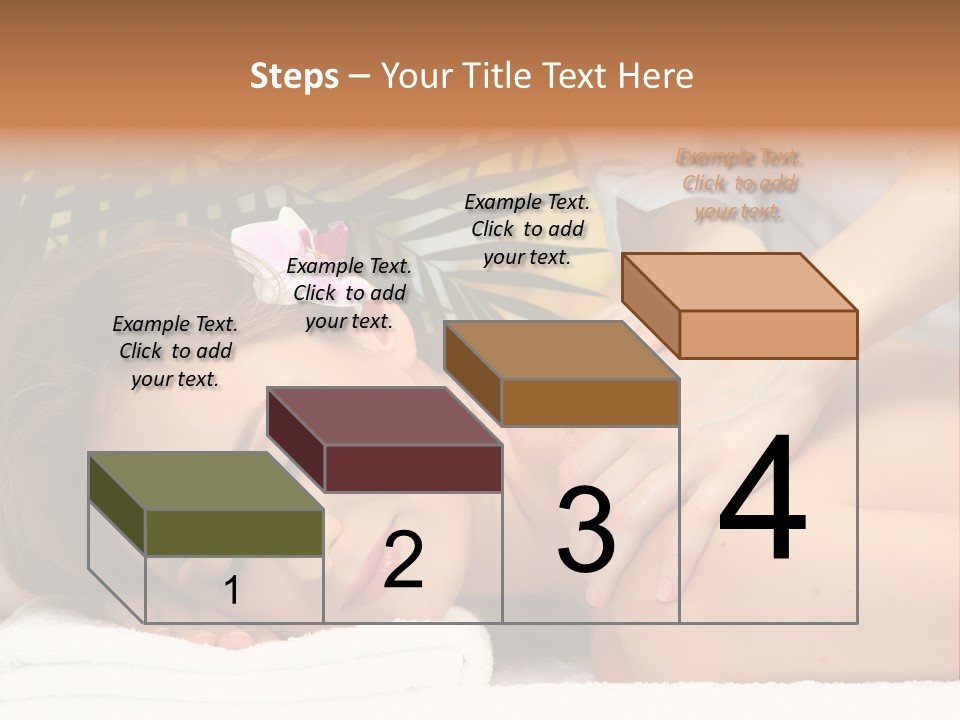 Steps – Your Title Text Here

Example Text. Click to add your text.

Example Text. Click to add your text.

Example Text. Click to add your text.

Example Text. Click to add your text.

1

2

3

4